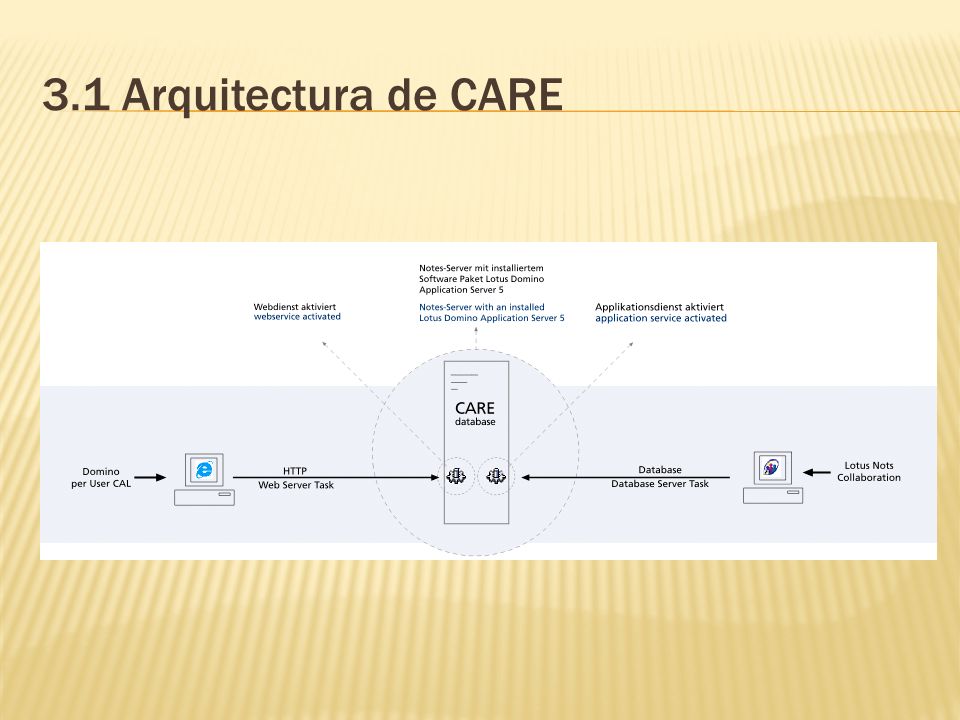 3.1 Arquitectura de CARE

Notes-Server mit installiertem Software Paket Lotus Domino Application Server 5

Notes-Server with an installed Lotus Domino Application Server 5

Webdienst aktiviert
webservice activated

Applikationsdienst aktiviert
application service activated

CARE
database

Domino
per User CAL

HTTP
Web Server Task

Database
Database Server Task

Lotus Nots
Collaboration